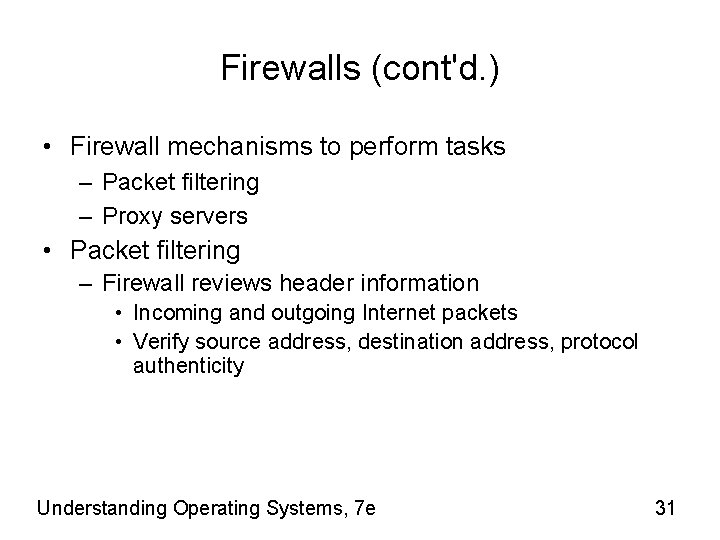 Firewalls (cont'd.)

• Firewall mechanisms to perform tasks
  – Packet filtering
  – Proxy servers
• Packet filtering
  – Firewall reviews header information
    • Incoming and outgoing Internet packets
    • Verify source address, destination address, protocol authenticity

Understanding Operating Systems, 7e

31